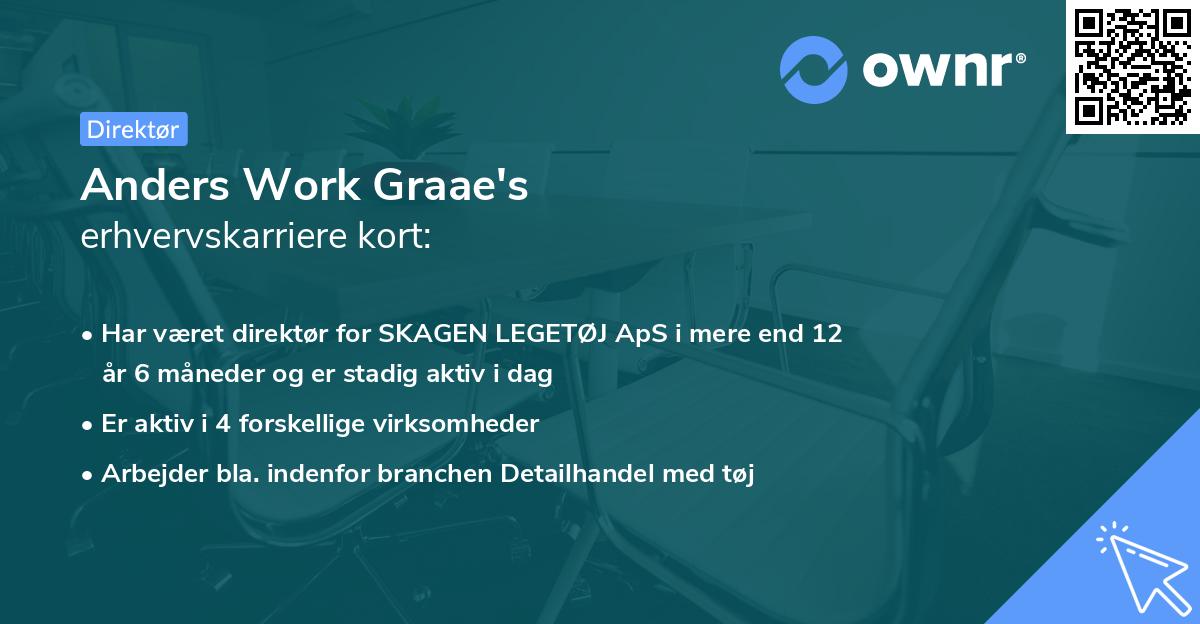 ownr®

Direktør

Anders Work Graae's
erhvervskarriere kort:

• Har været direktør for SKAGEN LEGETØJ ApS i mere end 12 år 6 måneder og er stadig aktiv i dag
• Er aktiv i 4 forskellige virksomheder
• Arbejder bla. indenfor branchen Detailhandel med tøj